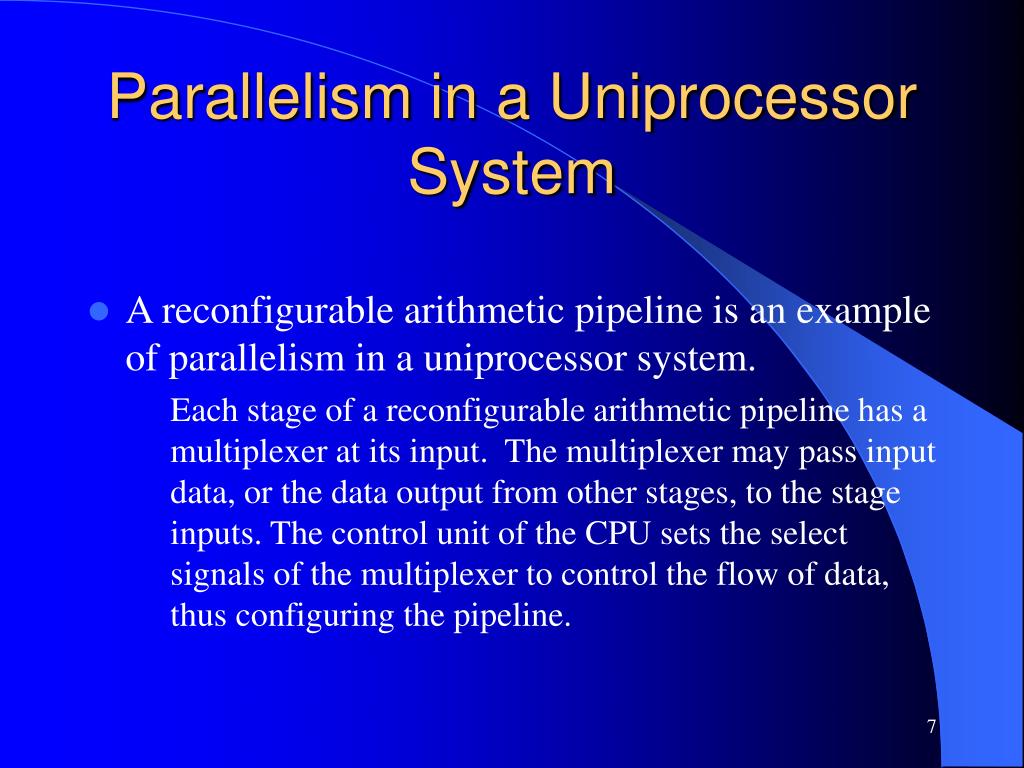 Parallelism in a Uniprocessor System

A reconfigurable arithmetic pipeline is an example of parallelism in a uniprocessor system.

Each stage of a reconfigurable arithmetic pipeline has a multiplexer at its input. The multiplexer may pass input data, or the data output from other stages, to the stage inputs. The control unit of the CPU sets the select signals of the multiplexer to control the flow of data, thus configuring the pipeline.

7